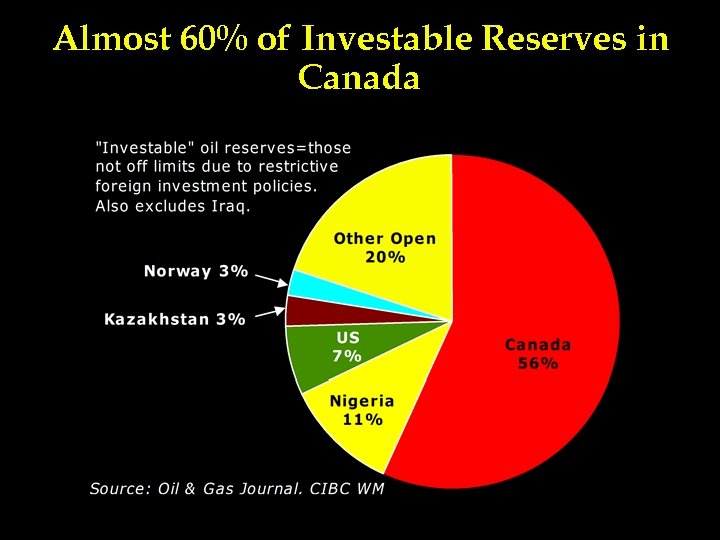 Almost 60% of Investable Reserves in Canada

"Investable" oil reserves=those not off limits due to restrictive foreign investment policies. Also excludes Iraq.

Other Open 20%

Norway 3%

Kazakhstan 3%

US 7%

Nigeria 11%

Canada 56%

Source: Oil & Gas Journal. CIBC WM